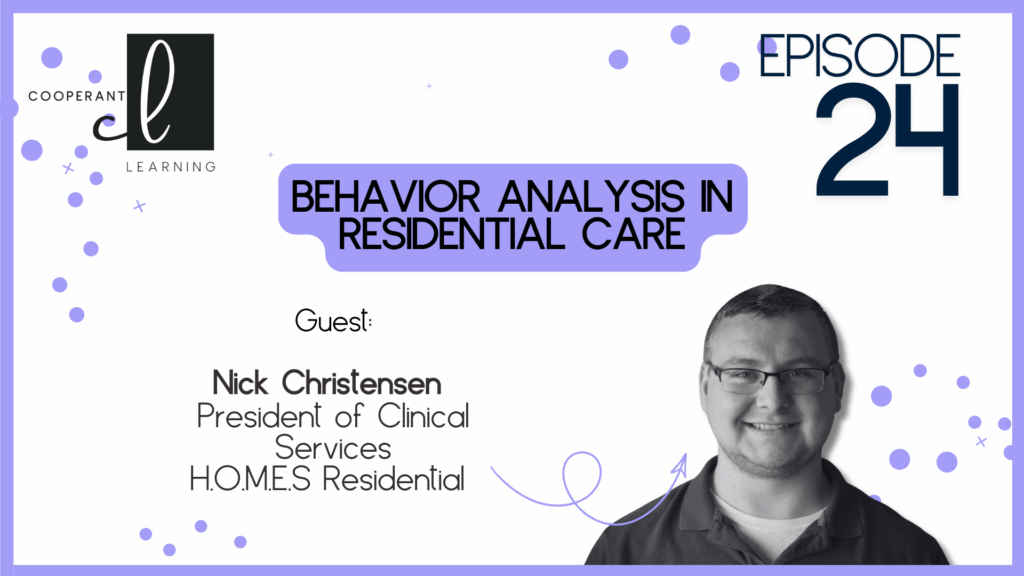 COOPERANT
cl
LEARNING

EPISODE
24

BEHAVIOR ANALYSIS IN RESIDENTIAL CARE

Guest:

Nick Christensen
President of Clinical Services
H.O.M.E.S Residential